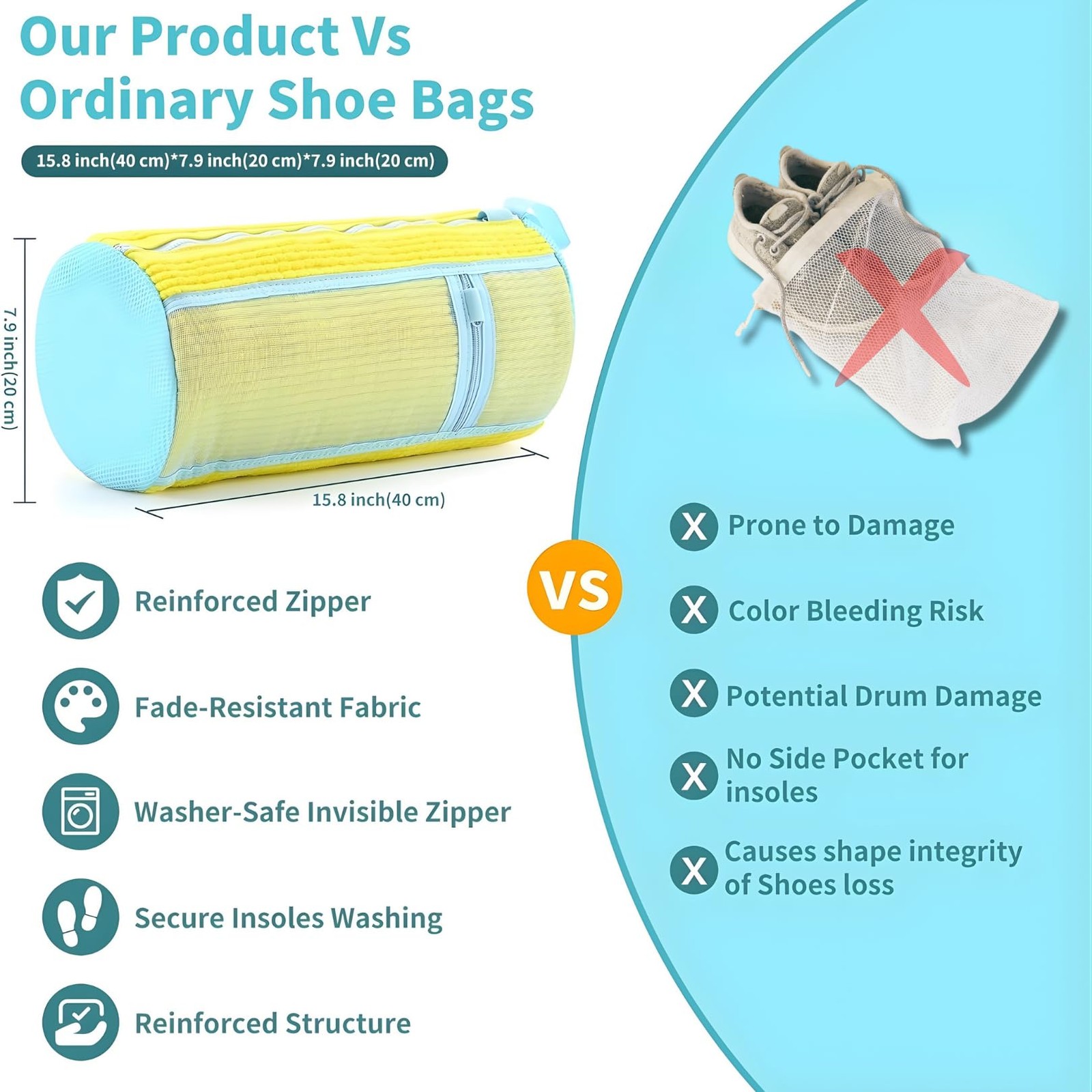 Our Product Vs Ordinary Shoe Bags

15.8 inch(40 cm)*7.9 inch(20 cm)*7.9 inch(20 cm)

7.9 inch(20 cm)

15.8 inch(40 cm)

Reinforced Zipper

Fade-Resistant Fabric

Washer-Safe Invisible Zipper

Secure Insoles Washing

Reinforced Structure

VS

X Prone to Damage

X Color Bleeding Risk

X Potential Drum Damage

X No Side Pocket for insoles

X Causes shape integrity of Shoes loss